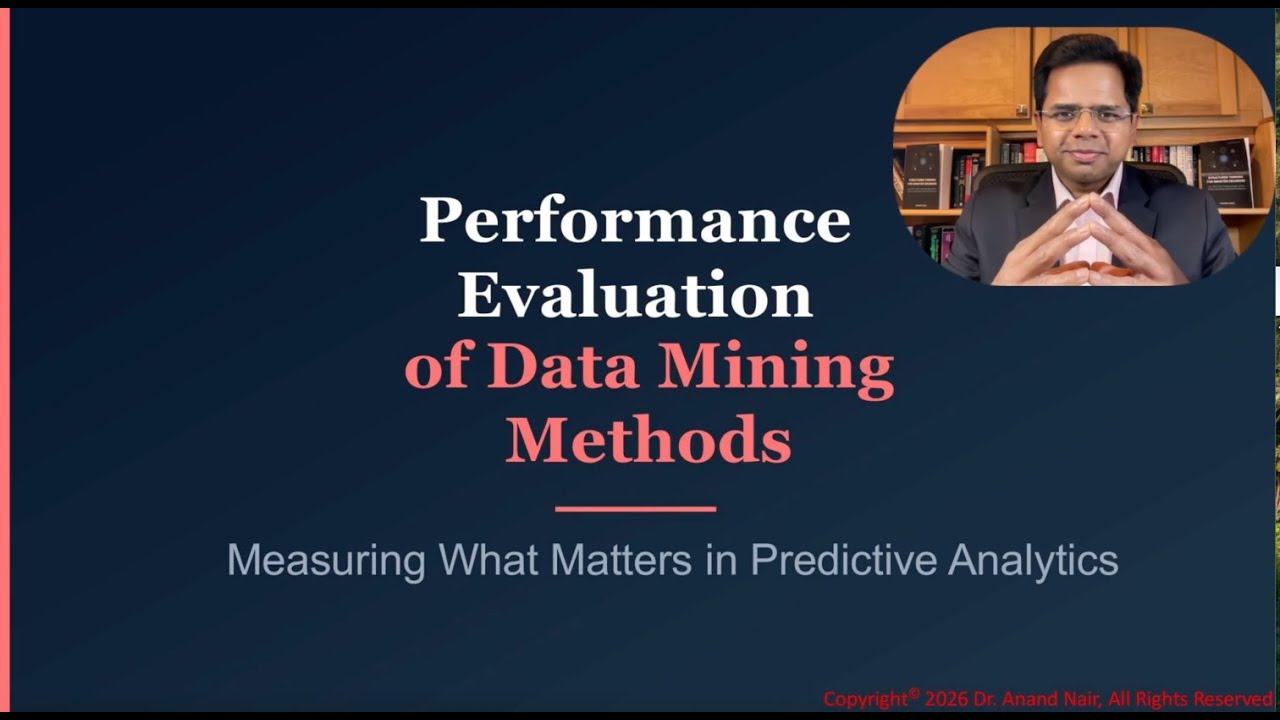 Performance Evaluation of Data Mining Methods

Measuring What Matters in Predictive Analytics

Copyright© 2026 Dr. Anand Nair, All Rights Reserved